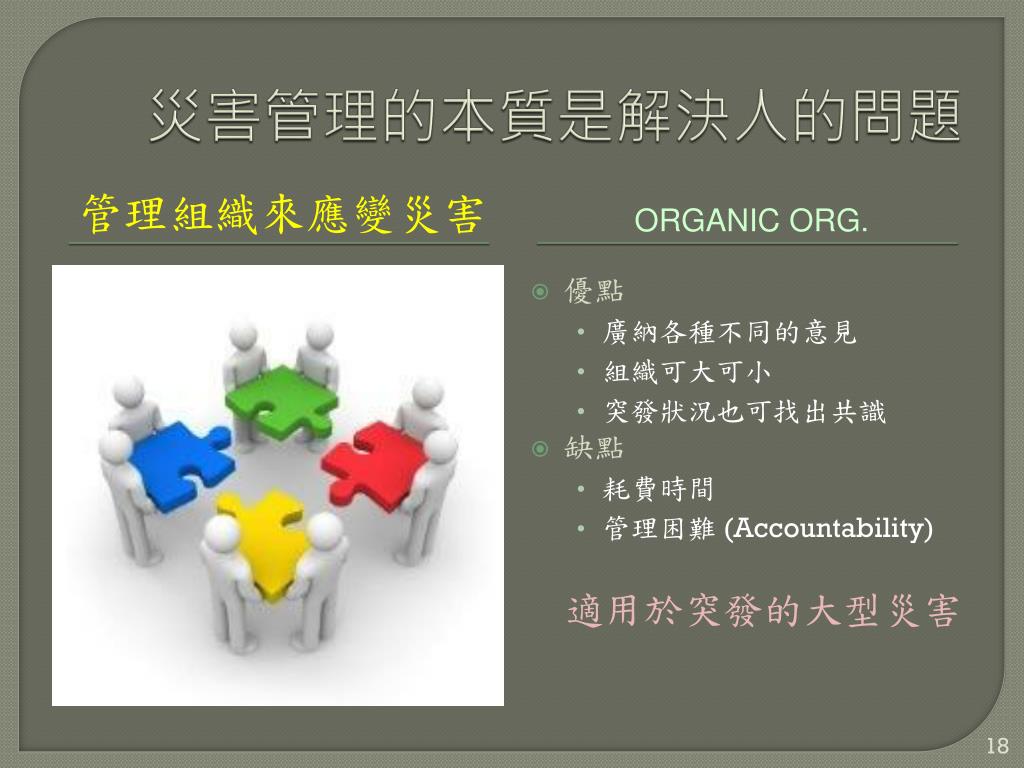 災害管理的本質是解決人的問題

管理組織來應變災害

ORGANIC ORG.

優點
• 廣納各種不同的意見
• 組織可大可小
• 突發狀況也可找出共識

缺點
• 耗費時間
• 管理困難 (Accountability)

適用於突發的大型災害

18